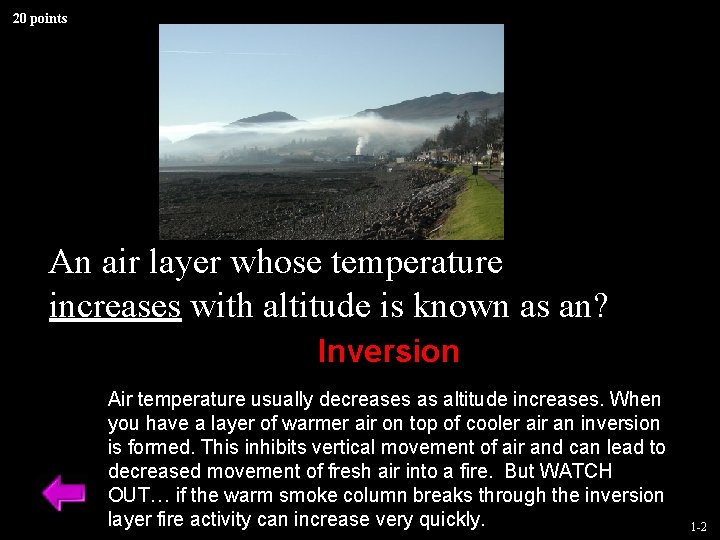 20 points

An air layer whose temperature increases with altitude is known as an?

Inversion

Air temperature usually decreases as altitude increases. When you have a layer of warmer air on top of cooler air an inversion is formed. This inhibits vertical movement of air and can lead to decreased movement of fresh air into a fire. But WATCH OUT… if the warm smoke column breaks through the inversion layer fire activity can increase very quickly.

1-2